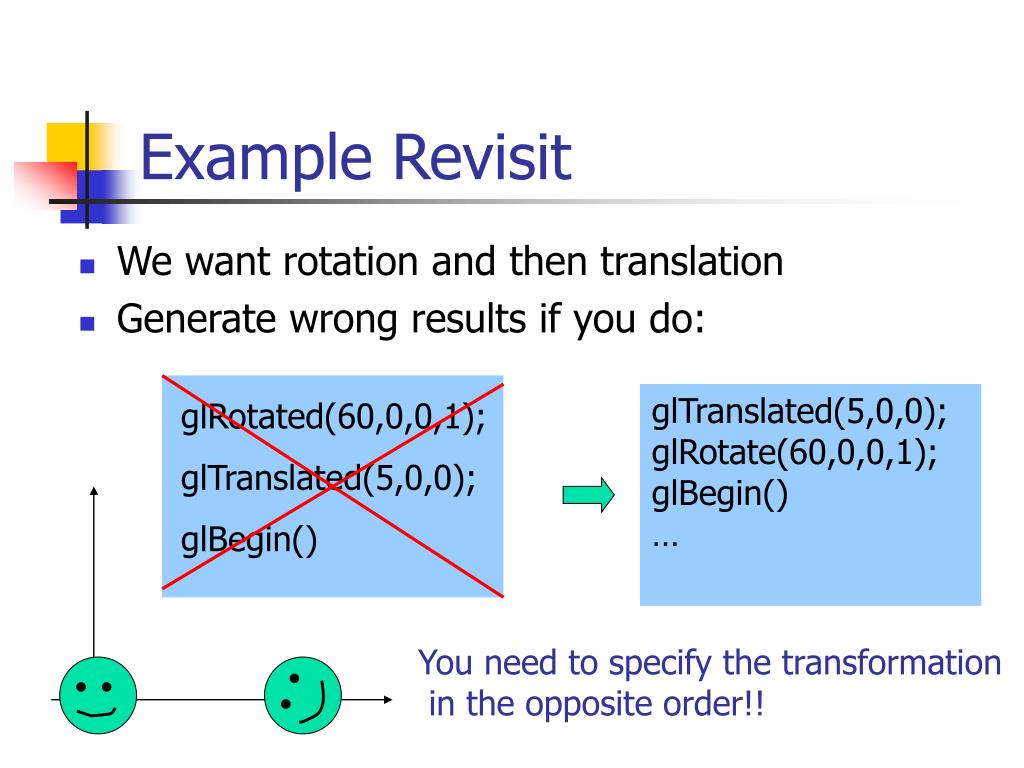 Example Revisit

We want rotation and then translation

Generate wrong results if you do:

glRotated(60,0,0,1);

glTranslated(5,0,0);

glBegin()

glTranslated(5,0,0);
glRotate(60,0,0,1);
glBegin()
…

You need to specify the transformation in the opposite order!!